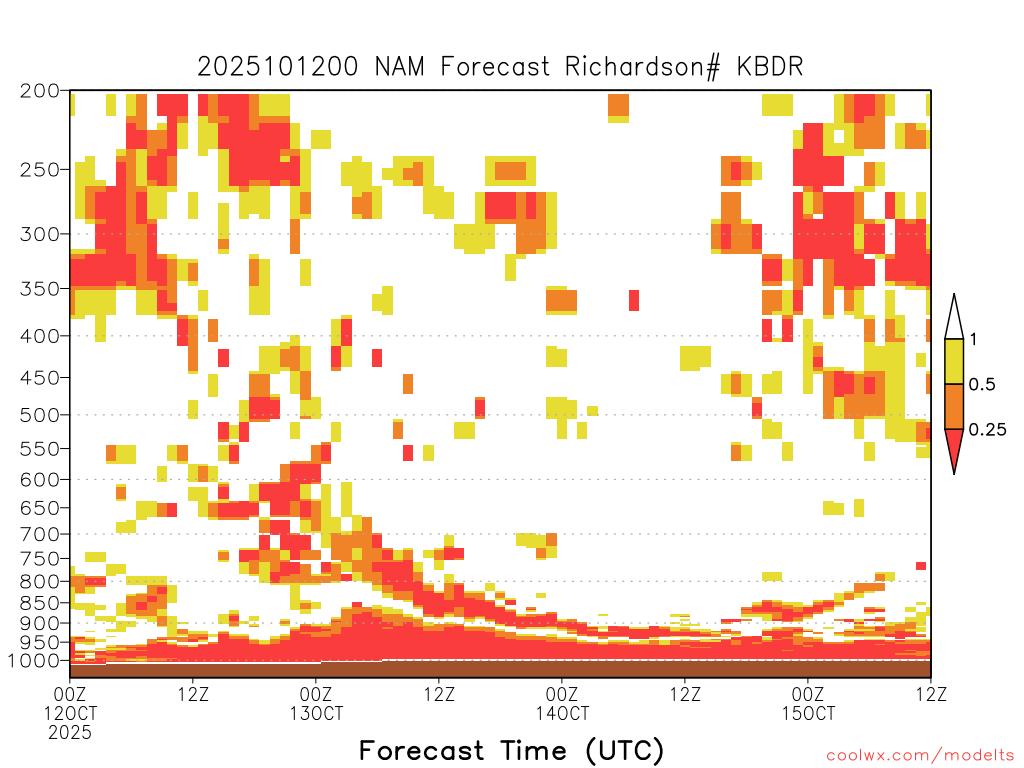 2025101200 NAM Forecast Richardson# KBDR

200
250
300
350
400
450
500
550
600
650
700
750
800
850
900
950
1000

1
0.5
0.25

00Z
12OCT
2025
12Z
00Z
13OCT
12Z
00Z
14OCT
12Z
00Z
15OCT
12Z

Forecast Time (UTC)

coolwx.com/modelts